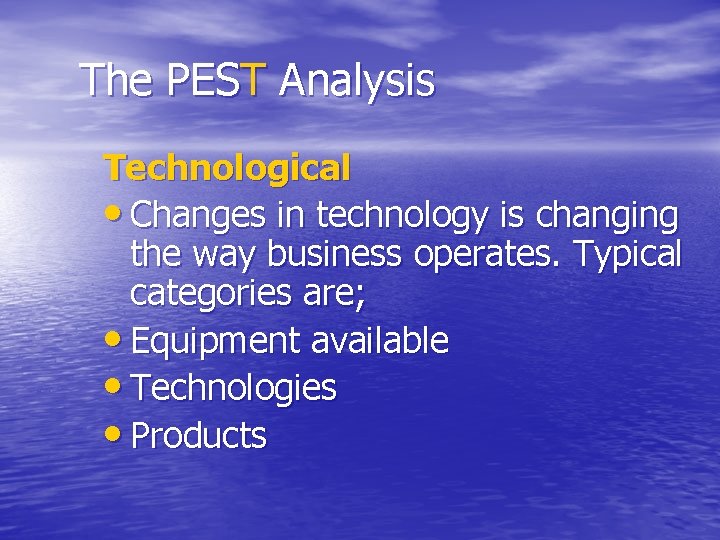 The PEST Analysis

Technological

• Changes in technology is changing the way business operates. Typical categories are;
• Equipment available
• Technologies
• Products